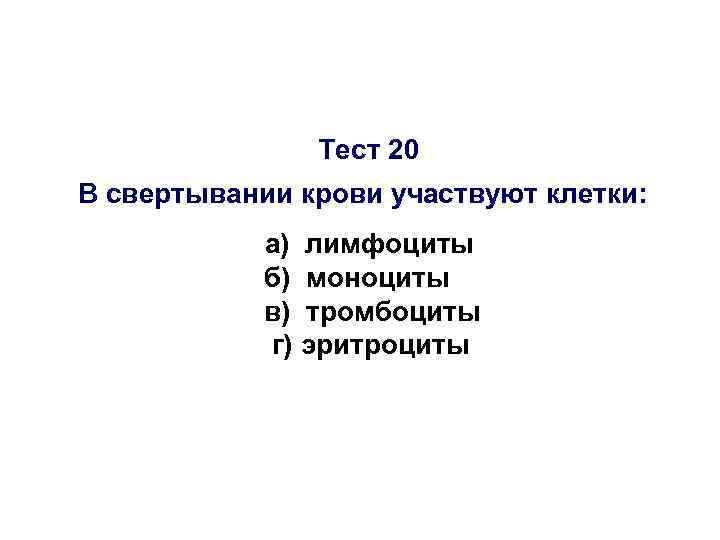 Тест 20

В свертывании крови участвуют клетки:

а) лимфоциты
б) моноциты
в) тромбоциты
г) эритроциты